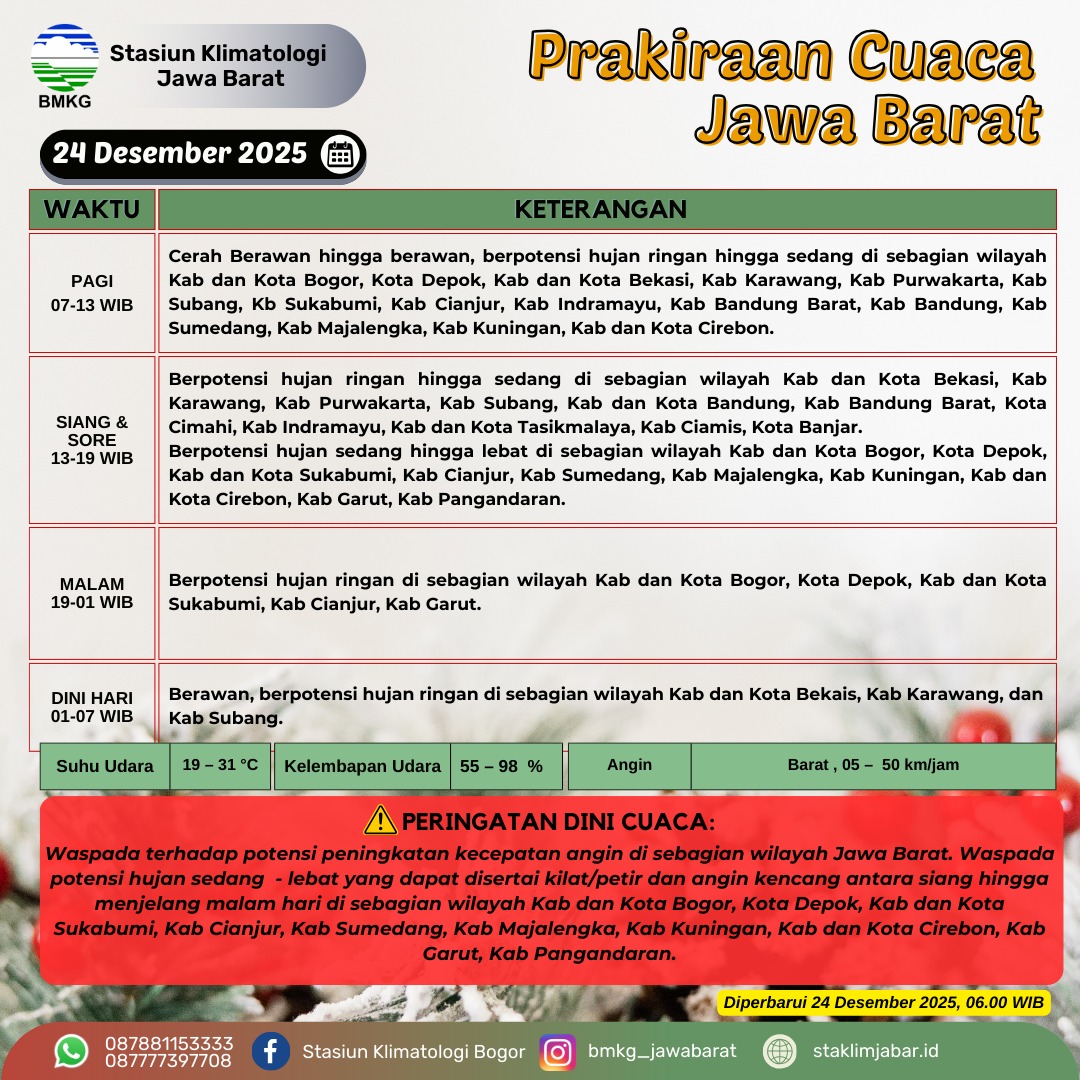 BMKG

Stasiun Klimatologi Jawa Barat

Prakiraan Cuaca Jawa Barat

24 Desember 2025

| WAKTU | KETERANGAN |
|---|---|
| PAGI 07-13 WIB | Cerah Berawan hingga berawan, berpotensi hujan ringan hingga sedang di sebagian wilayah Kab dan Kota Bogor, Kota Depok, Kab dan Kota Bekasi, Kab Karawang, Kab Purwakarta, Kab Subang, Kb Sukabumi, Kab Cianjur, Kab Indramayu, Kab Bandung Barat, Kab Bandung, Kab Sumedang, Kab Majalengka, Kab Kuningan, Kab dan Kota Cirebon. |
| SIANG & SORE 13-19 WIB | Berpotensi hujan ringan hingga sedang di sebagian wilayah Kab dan Kota Bekasi, Kab Karawang, Kab Purwakarta, Kab Subang, Kab dan Kota Bandung, Kab Bandung Barat, Kota Cimahi, Kab Indramayu, Kab dan Kota Tasikmalaya, Kab Ciamis, Kota Banjar. Berpotensi hujan sedang hingga lebat di sebagian wilayah Kab dan Kota Bogor, Kota Depok, Kab dan Kota Sukabumi, Kab Cianjur, Kab Sumedang, Kab Majalengka, Kab Kuningan, Kab dan Kota Cirebon, Kab Garut, Kab Pangandaran. |
| MALAM 19-01 WIB | Berpotensi hujan ringan di sebagian wilayah Kab dan Kota Bogor, Kota Depok, Kab dan Kota Sukabumi, Kab Cianjur, Kab Garut. |
| DINI HARI 01-07 WIB | Berawan, berpotensi hujan ringan di sebagian wilayah Kab dan Kota Bekais, Kab Karawang, dan Kab Subang. |

| Suhu Udara | 19 – 31 °C | Kelembapan Udara | 55 – 98 % | Angin | Barat , 05 – 50 km/jam |
|---|---|---|---|---|---|

PERINGATAN DINI CUACA:
Waspada terhadap potensi peningkatan kecepatan angin di sebagian wilayah Jawa Barat. Waspada potensi hujan sedang - lebat yang dapat disertai kilat/petir dan angin kencang antara siang hingga menjelang malam hari di sebagian wilayah Kab dan Kota Bogor, Kota Depok, Kab dan Kota Sukabumi, Kab Cianjur, Kab Sumedang, Kab Majalengka, Kab Kuningan, Kab dan Kota Cirebon, Kab Garut, Kab Pangandaran.

Diperbarui 24 Desember 2025, 06.00 WIB

087881153333
087777397708
Stasiun Klimatologi Bogor
bmkg_jawabarat
staklimjabar.id